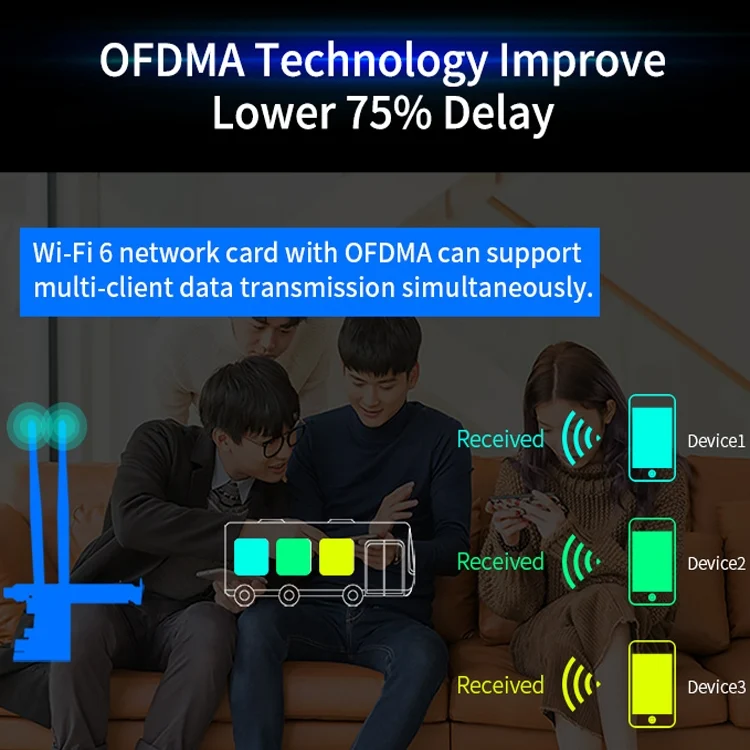 OFDMA Technology Improve
Lower 75% Delay

Wi-Fi 6 network card with OFDMA can support multi-client data transmission simultaneously.

Received

Device1

Received

Device2

Received

Device3